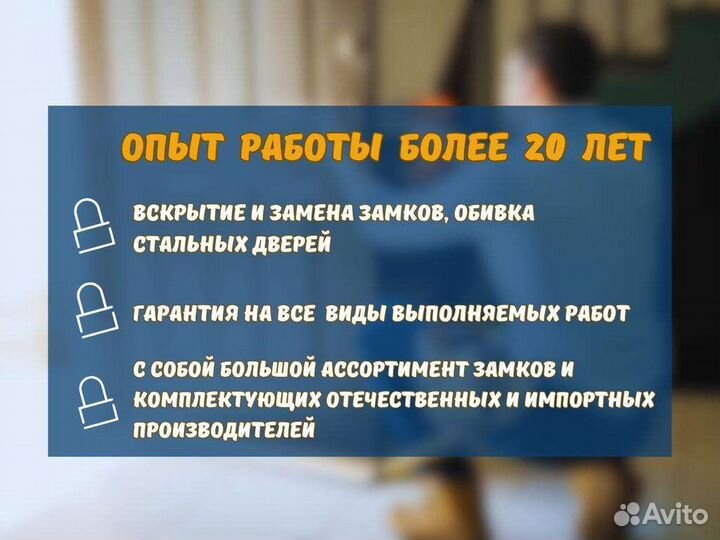 ОПЫТ РАБОТЫ БОЛЕЕ 20 ЛЕТ

ВСКРЫТИЕ И ЗАМЕНА ЗАМКОВ, ОБИВКА СТАЛЬНЫХ ДВЕРЕЙ

ГАРАНТИЯ НА ВСЕ ВИДЫ ВЫПОЛНЯЕМЫХ РАБОТ

С СОБОЙ БОЛЬШОЙ АССОРТИМЕНТ ЗАМКОВ И КОМПЛЕКТУЮЩИХ ОТЕЧЕСТВЕННЫХ И ИМПОРТНЫХ ПРОИЗВОДИТЕЛЕЙ

Avito